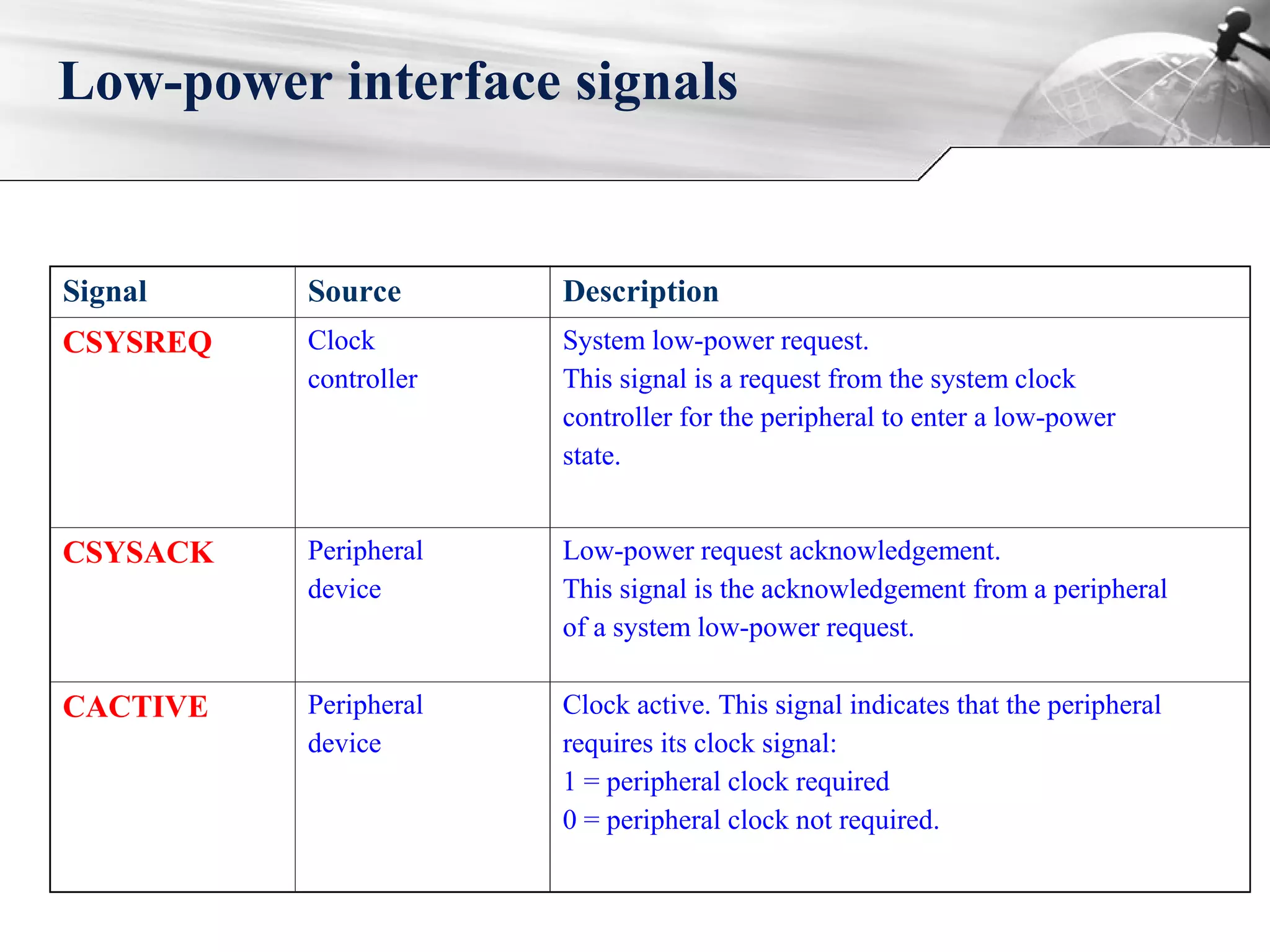 Low-power interface signals

| Signal | Source | Description |
|---|---|---|
| CSYSREQ | Clock controller | System low-power request. This signal is a request from the system clock controller for the peripheral to enter a low-power state. |
| CSYSACK | Peripheral device | Low-power request acknowledgement. This signal is the acknowledgement from a peripheral of a system low-power request. |
| CACTIVE | Peripheral device | Clock active. This signal indicates that the peripheral requires its clock signal: 1 = peripheral clock required 0 = peripheral clock not required. |